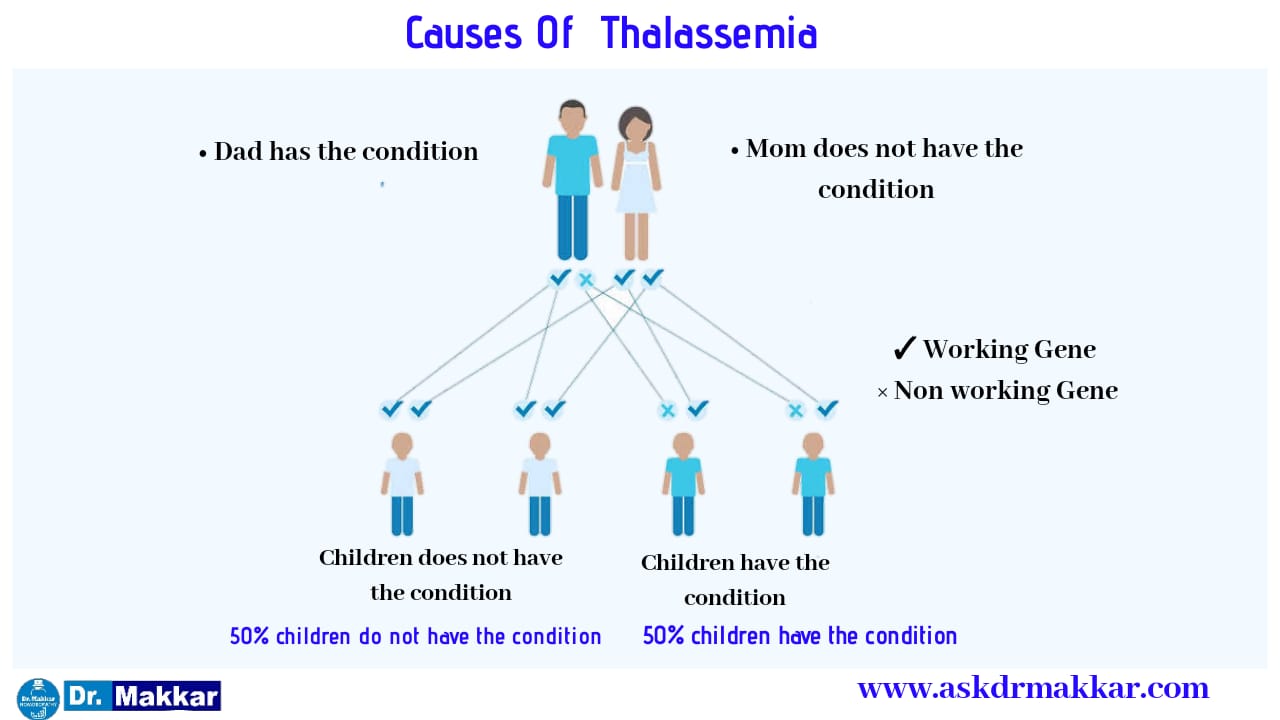 Causes Of Thalassemia

• Dad has the condition

• Mom does not have the condition

✓ Working Gene
× Non working Gene

Children does not have the condition

Children have the condition

50% children do not have the condition

50% children have the condition

Dr. Makkar

www.askdrmakkar.com